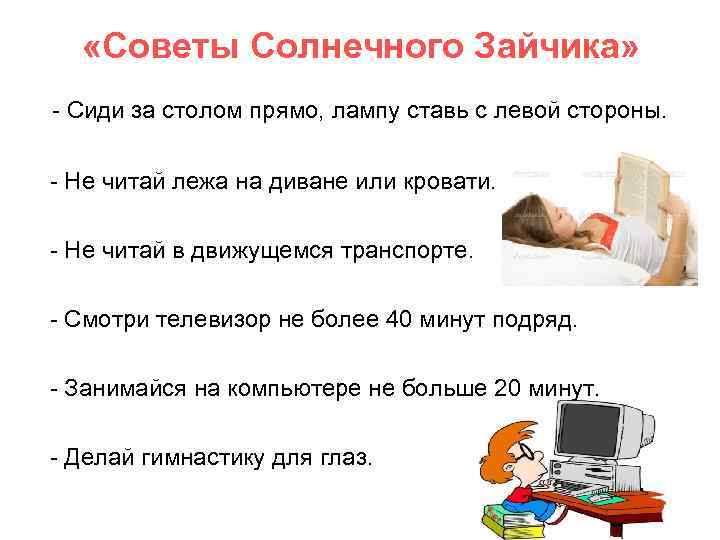 «Советы Солнечного Зайчика»

- Сиди за столом прямо, лампу ставь с левой стороны.

- Не читай лежа на диване или кровати.

- Не читай в движущемся транспорте.

- Смотри телевизор не более 40 минут подряд.

- Занимайся на компьютере не больше 20 минут.

- Делай гимнастику для глаз.